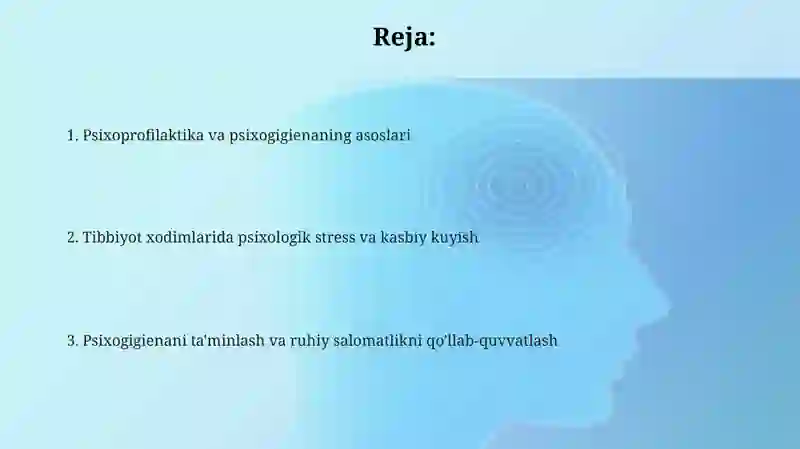 Reja:

1. Psixoprofilaktika va psixogigienaning asoslari

2. Tibbiyot xodimlarida psixologik stress va kasbiy kuyish

3. Psixogigienani ta'minlash va ruhiy salomatlikni qo'llab-quvvatlash